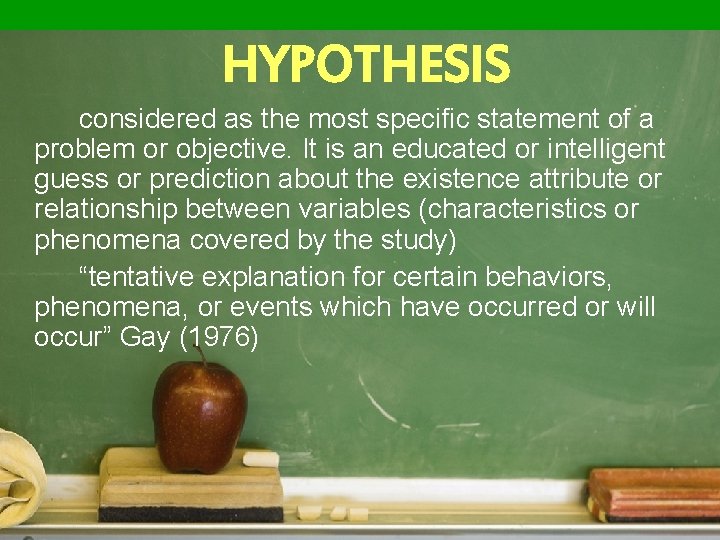 HYPOTHESIS

considered as the most specific statement of a problem or objective. It is an educated or intelligent guess or prediction about the existence attribute or relationship between variables (characteristics or phenomena covered by the study)

“tentative explanation for certain behaviors, phenomena, or events which have occurred or will occur” Gay (1976)